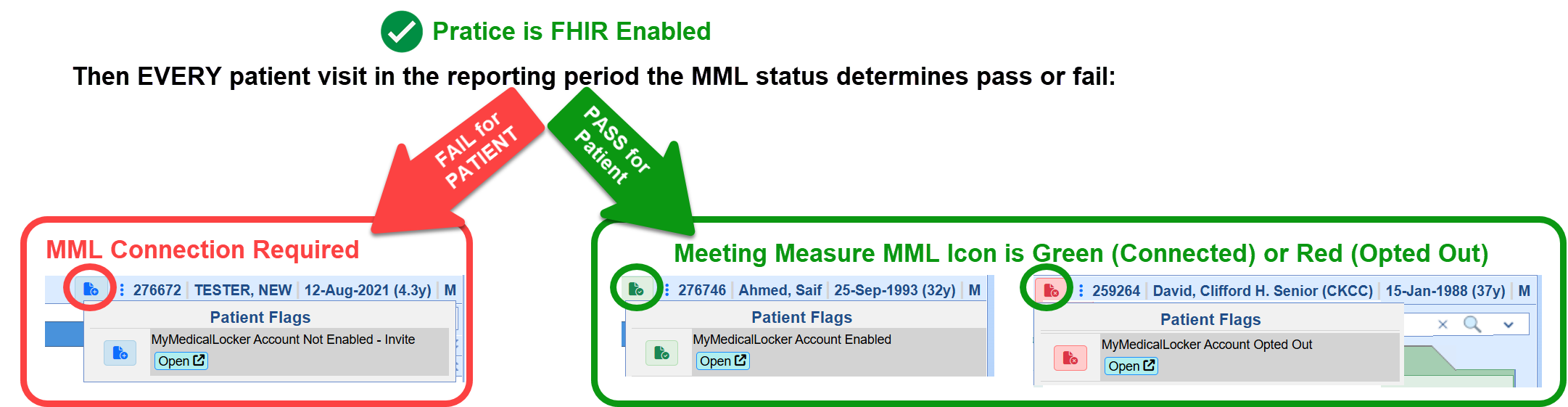 Pratice is FHIR Enabled

Then EVERY patient visit in the reporting period the MML status determines pass or fail:

FAIL for PATIENT

PASS for Patient

MML Connection Required

276672 | TESTER, NEW | 12-Aug-2021 (4.3y) | M

Patient Flags

MyMedicalLocker Account Not Enabled - Invite

Open

Meeting Measure MML Icon is Green (Connected) or Red (Opted Out)

276746 | Ahmed, Saif | 25-Sep-1993 (32y) | M

Patient Flags

MyMedicalLocker Account Enabled

Open

259264 | David, Clifford H. Senior (CKCC) | 15-Jan-1988 (37y) | M

Patient Flags

MyMedicalLocker Account Opted Out

Open